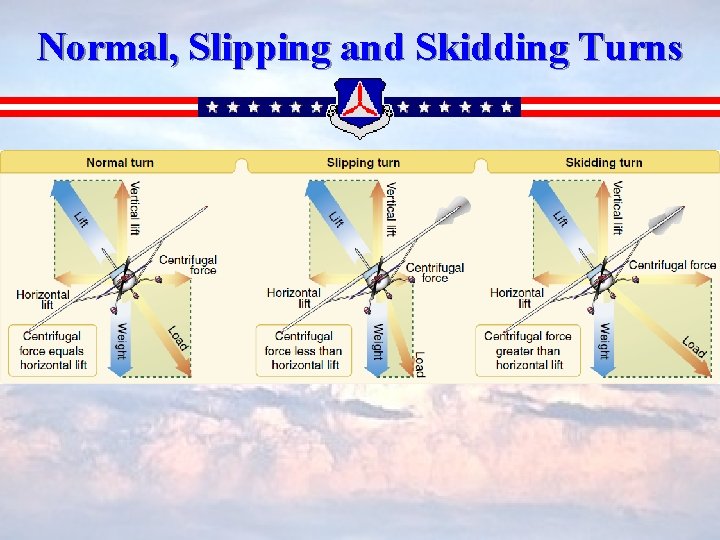 Normal, Slipping and Skidding Turns

Normal turn

Lift

Vertical lift

Centrifugal force

Horizontal lift

Weight

Load

Centrifugal force equals horizontal lift

Slipping turn

Lift

Vertical lift

Centrifugal force

Horizontal lift

Weight

Load

Centrifugal force less than horizontal lift

Skidding turn

Lift

Vertical lift

Centrifugal force

Horizontal lift

Weight

Load

Centrifugal force greater than horizontal lift